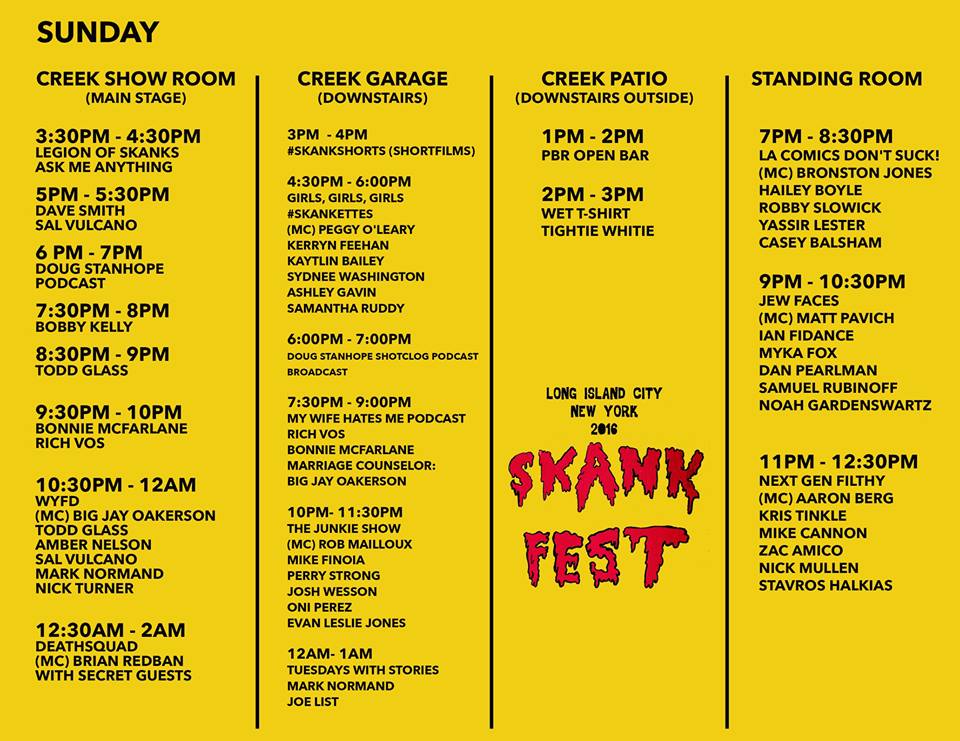 SUNDAY

CREEK SHOW ROOM
(MAIN STAGE)

3:30PM - 4:30PM
LEGION OF SKANKS
ASK ME ANYTHING

5PM - 5:30PM
DAVE SMITH
SAL VULCANO

6 PM - 7PM
DOUG STANHOPE
PODCAST

7:30PM - 8PM
BOBBY KELLY

8:30PM - 9PM
TODD GLASS

9:30PM - 10PM
BONNIE MCFARLANE
RICH VOS

10:30PM - 12AM
WYFD
(MC) BIG JAY OAKERSON
TODD GLASS
AMBER NELSON
SAL VULCANO
MARK NORMAND
NICK TURNER

12:30AM - 2AM
DEATHSQUAD
(MC) BRIAN REDBAN
WITH SECRET GUESTS

CREEK GARAGE
(DOWNSTAIRS)

3PM - 4PM
#SKANKSHORTS (SHORTFILMS)

4:30PM - 6:00PM
GIRLS, GIRLS, GIRLS
#SKANKETTES
(MC) PEGGY O'LEARY
KERRYN FEEHAN
KAYTLIN BAILEY
SYDNEE WASHINGTON
ASHLEY GAVIN
SAMANTHA RUDDY

6:00PM - 7:00PM
DOUG STANHOPE SHOTCLOG PODCAST
BROADCAST

7:30PM - 9:00PM
MY WIFE HATES ME PODCAST
RICH VOS
BONNIE MCFARLANE
MARRIAGE COUNSELOR:
BIG JAY OAKERSON

10PM- 11:30PM
THE JUNKIE SHOW
(MC) ROB MAILLOUX
MIKE FINOIA
PERRY STRONG
JOSH WESSON
ONI PEREZ
EVAN LESLIE JONES

12AM- 1AM
TUESDAYS WITH STORIES
MARK NORMAND
JOE LIST

CREEK PATIO
(DOWNSTAIRS OUTSIDE)

1PM - 2PM
PBR OPEN BAR

2PM - 3PM
WET T-SHIRT
TIGHTIE WHITIE

LONG ISLAND CITY
NEW YORK
2016
SKANK
FEST

STANDING ROOM

7PM - 8:30PM
LA COMICS DON'T SUCK!
(MC) BRONSTON JONES
HAILEY BOYLE
ROBBY SLOWICK
YASSIR LESTER
CASEY BALSHAM

9PM - 10:30PM
JEW FACES
(MC) MATT PAVICH
IAN FIDANCE
MYKA FOX
DAN PEARLMAN
SAMUEL RUBINOFF
NOAH GARDENSWARTZ

11PM - 12:30PM
NEXT GEN FILTHY
(MC) AARON BERG
KRIS TINKLE
MIKE CANNON
ZAC AMICO
NICK MULLEN
STAVROS HALKIAS